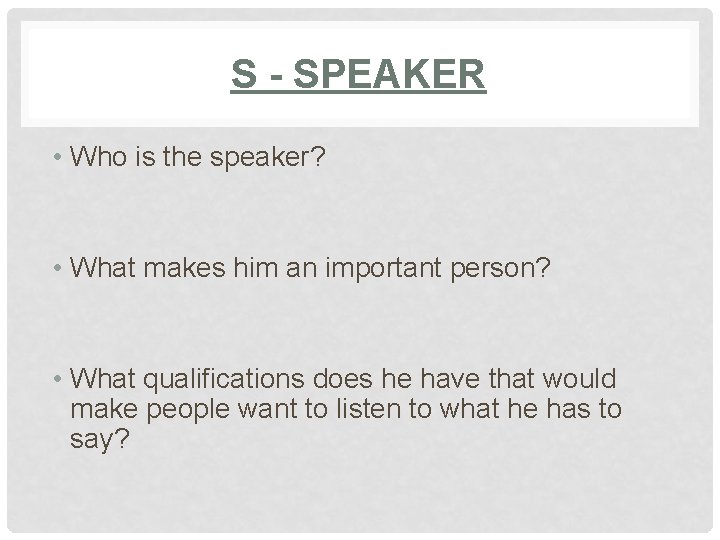 S - SPEAKER

• Who is the speaker?

• What makes him an important person?

• What qualifications does he have that would make people want to listen to what he has to say?